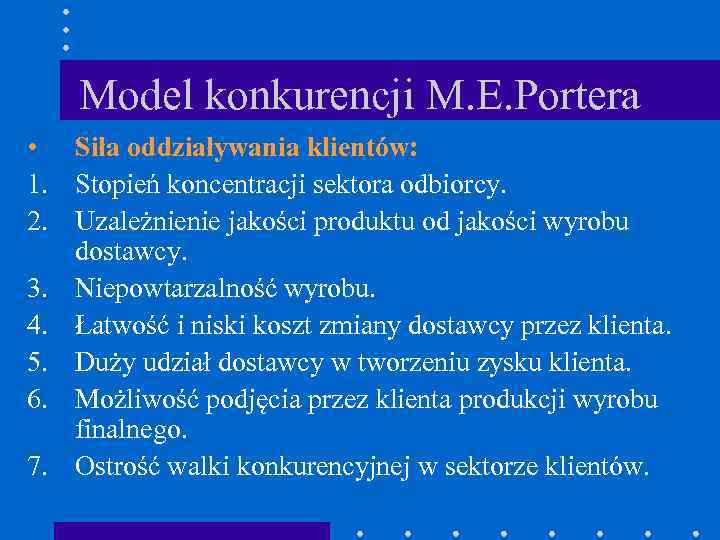 Model konkurencji M.E.Portera

• Siła oddziaływania klientów:
1. Stopień koncentracji sektora odbiorcy.
2. Uzależnienie jakości produktu od jakości wyrobu dostawcy.
3. Niepowtarzalność wyrobu.
4. Łatwość i niski koszt zmiany dostawcy przez klienta.
5. Duży udział dostawcy w tworzeniu zysku klienta.
6. Możliwość podjęcia przez klienta produkcji wyrobu finalnego.
7. Ostrość walki konkurencyjnej w sektorze klientów.